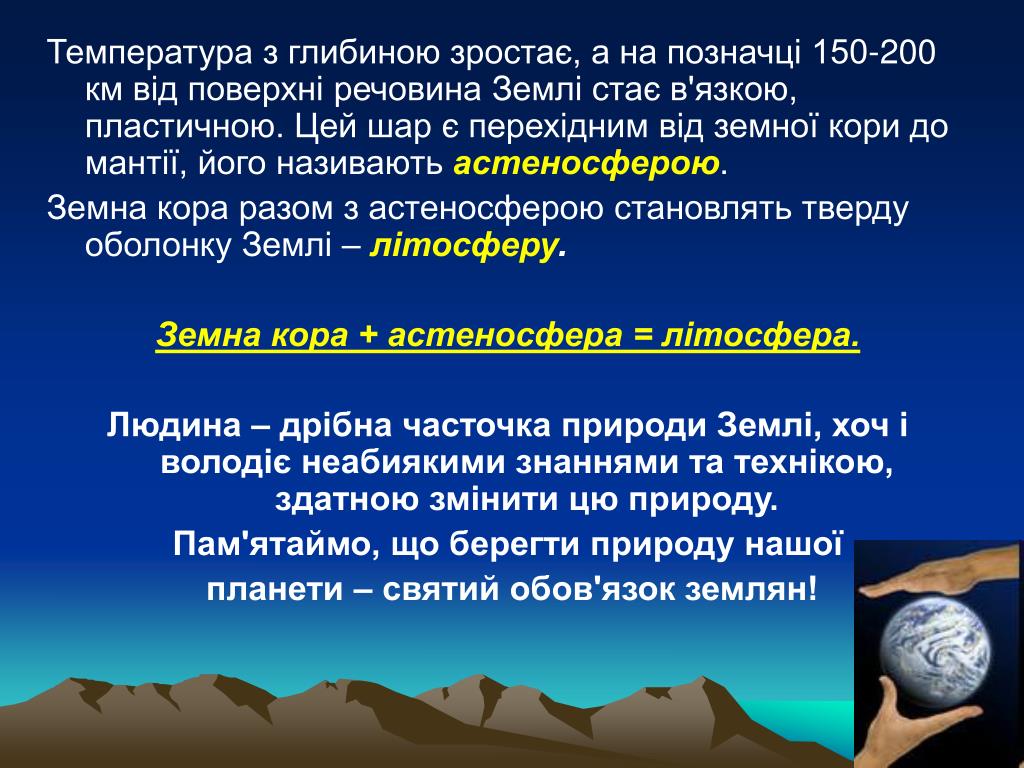 Температура з глибиною зростає, а на позначці 150-200 км від поверхні речовина Землі стає в'язкою, пластичною. Цей шар є перехідним від земної кори до мантії, його називають астеносферою.

Земна кора разом з астеносферою становлять тверду оболонку Землі – літосферу.

Земна кора + астеносфера = літосфера.

Людина – дрібна часточка природи Землі, хоч і володіє неабиякими знаннями та технікою, здатною змінити цю природу.

Пам'ятаймо, що берегти природу нашої планети – святий обов'язок землян!